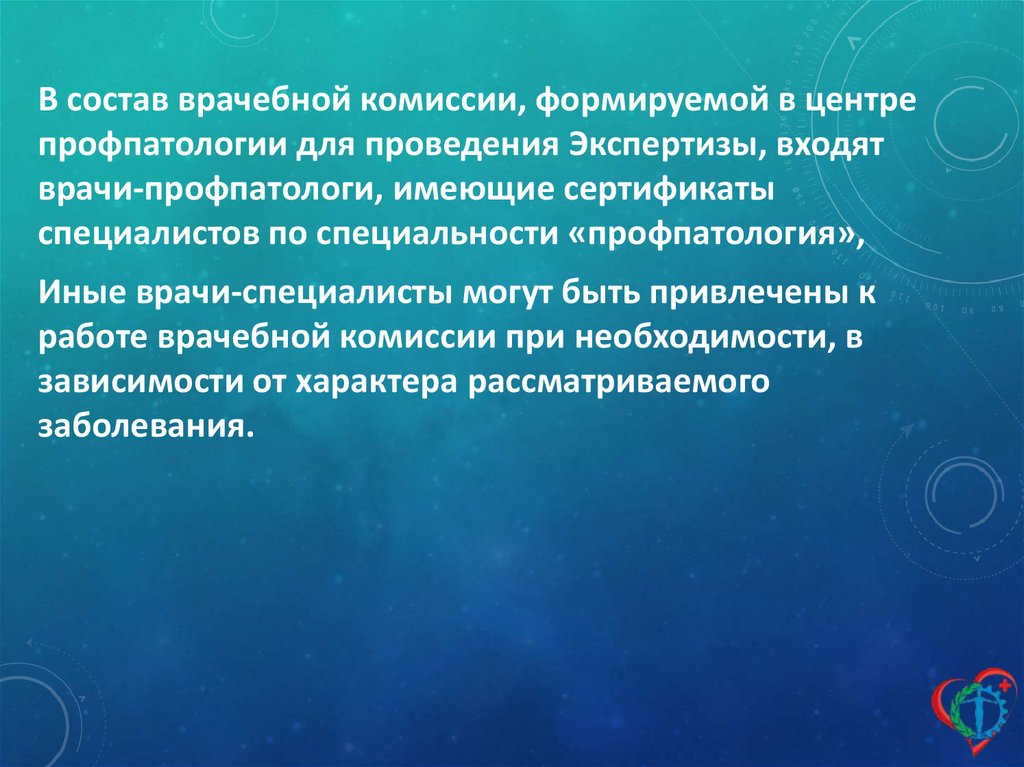 В состав врачебной комиссии, формируемой в центре профпатологии для проведения Экспертизы, входят врачи-профпатологи, имеющие сертификаты специалистов по специальности «профпатология»,

Иные врачи-специалисты могут быть привлечены к работе врачебной комиссии при необходимости, в зависимости от характера рассматриваемого заболевания.